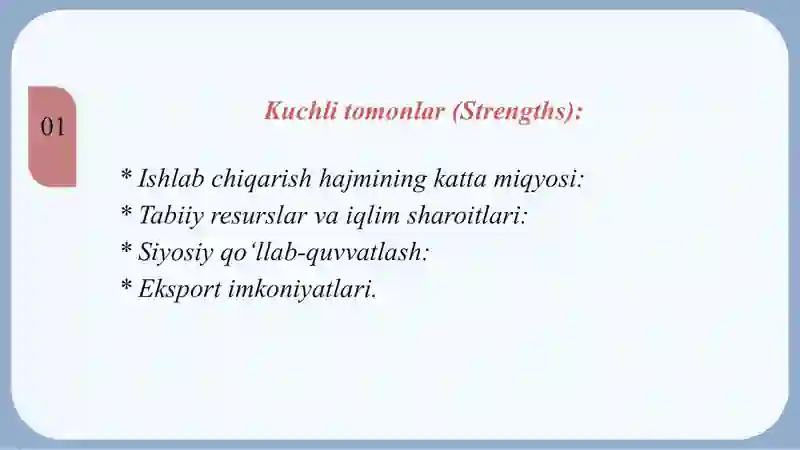 01

Kuchli tomonlar (Strengths):

* Ishlab chiqarish hajmining katta miqyosi:
* Tabiiy resurslar va iqlim sharoitlari:
* Siyosiy qo‘llab-quvvatlash:
* Eksport imkoniyatlari.